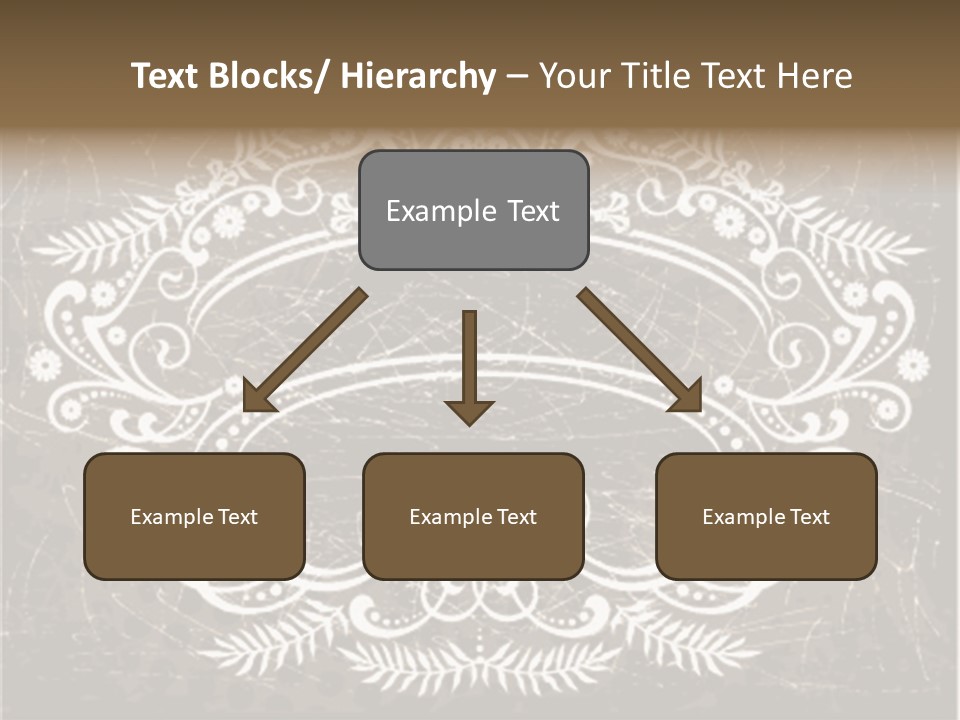 Text Blocks/ Hierarchy – Your Title Text Here

Example Text

Example Text

Example Text

Example Text